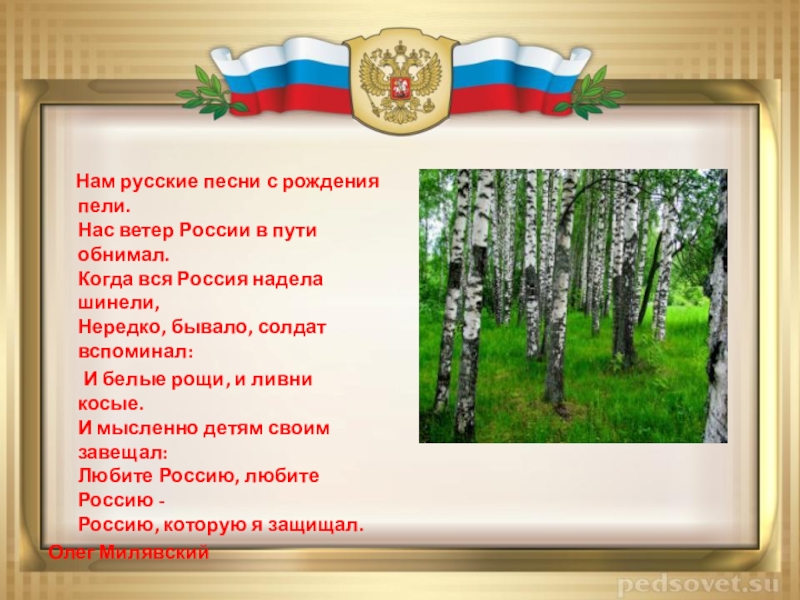 Нам русские песни с рождения пели.
Нас ветер России в пути обнимал.
Когда вся Россия надела шинели,
Нередко, бывало, солдат вспоминал:

И белые рощи, и ливни косые.
И мысленно детям своим завещал:
Любите Россию, любите Россию -
Россию, которую я защищал.

Олег Милявский

pedsovet.su